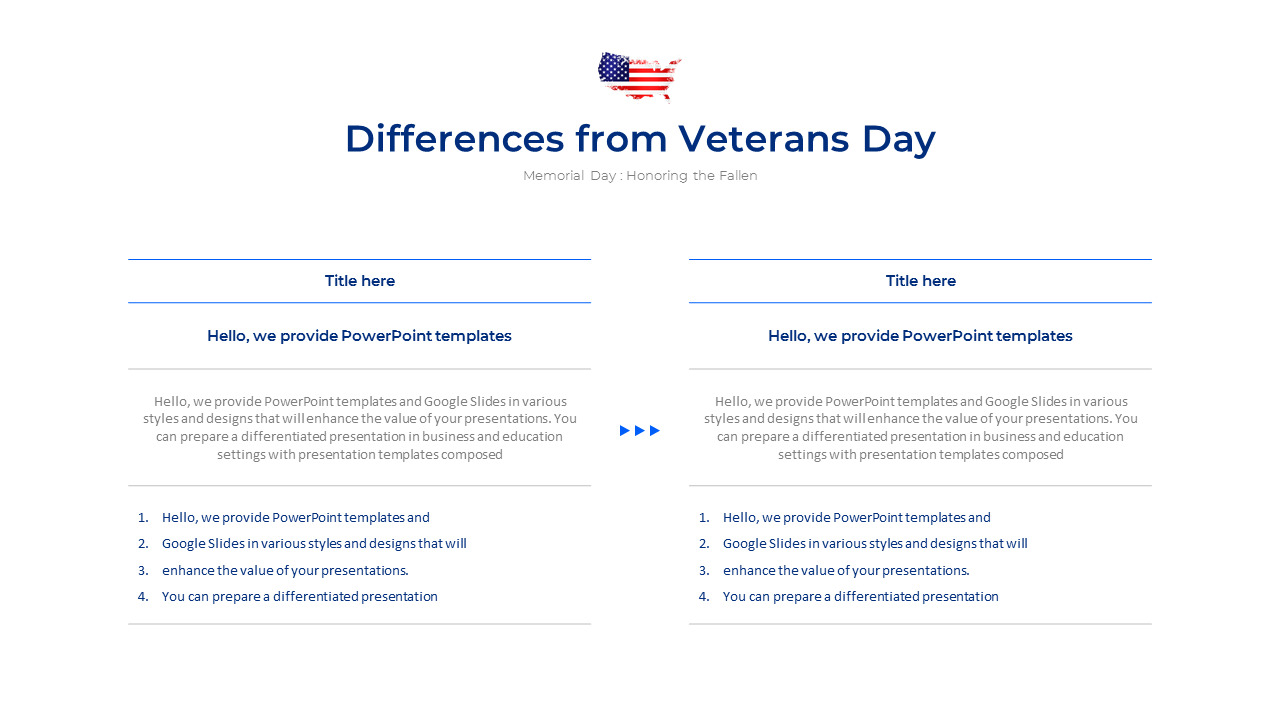 Differences from Veterans Day

Memorial Day : Honoring the Fallen

Title here

Hello, we provide PowerPoint templates

Hello, we provide PowerPoint templates and Google Slides in various styles and designs that will enhance the value of your presentations. You can prepare a differentiated presentation in business and education settings with presentation templates composed

1. Hello, we provide PowerPoint templates and
2. Google Slides in various styles and designs that will
3. enhance the value of your presentations.
4. You can prepare a differentiated presentation

Title here

Hello, we provide PowerPoint templates

Hello, we provide PowerPoint templates and Google Slides in various styles and designs that will enhance the value of your presentations. You can prepare a differentiated presentation in business and education settings with presentation templates composed

1. Hello, we provide PowerPoint templates and
2. Google Slides in various styles and designs that will
3. enhance the value of your presentations.
4. You can prepare a differentiated presentation